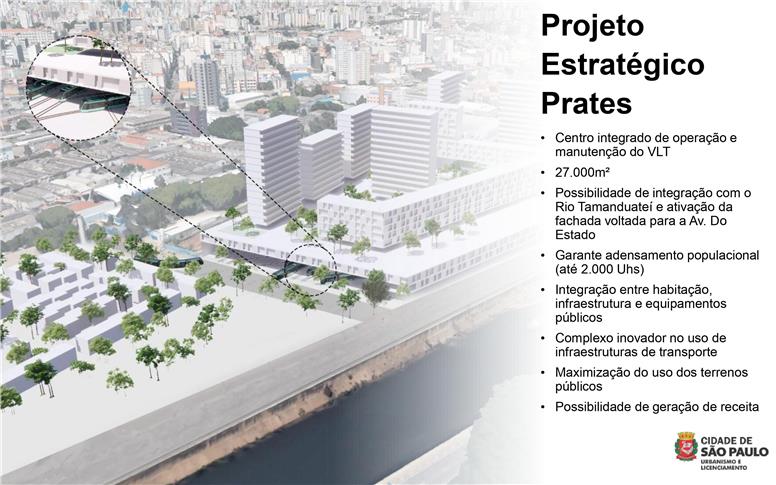 Projeto Estratégico Prates

• Centro integrado de operação e manutenção do VLT
• 27.000m²
• Possibilidade de integração com o Rio Tamanduateí e ativação da fachada voltada para a Av. Do Estado
• Garante adensamento populacional (até 2.000 Uhs)
• Integração entre habitação, infraestrutura e equipamentos públicos
• Complexo inovador no uso de infraestruturas de transporte
• Maximização do uso dos terrenos públicos
• Possibilidade de geração de receita

CIDADE DE SÃO PAULO
URBANISMO E LICENCIAMENTO